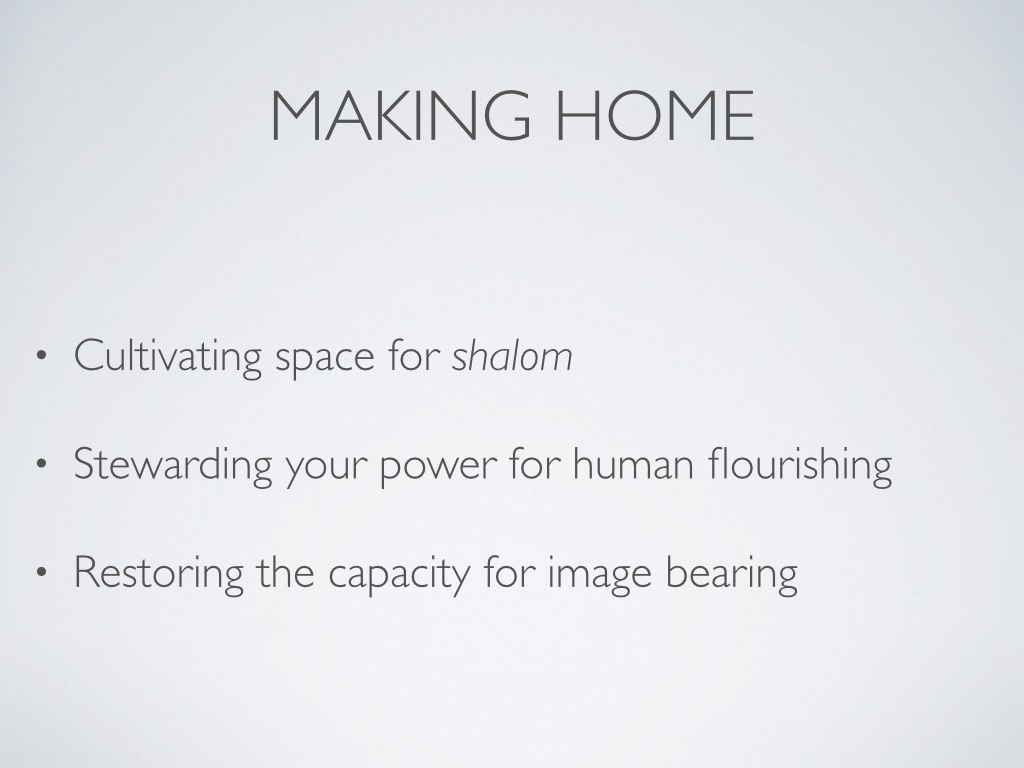 MAKING HOME

• Cultivating space for shalom

• Stewarding your power for human flourishing

• Restoring the capacity for image bearing